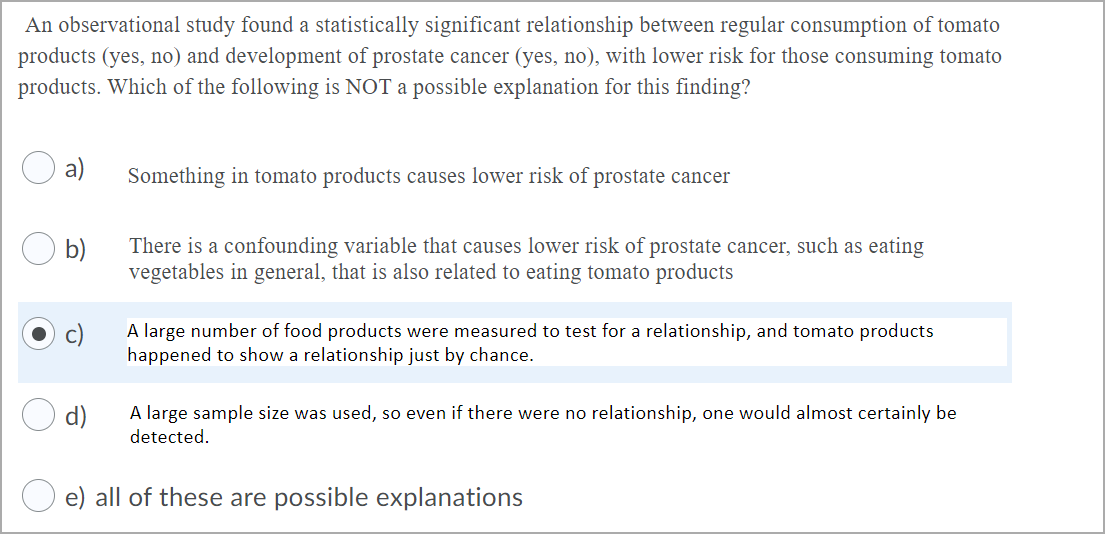 An observational study found a statistically significant relationship between regular consumption of tomato products (yes, no) and development of prostate cancer (yes, no), with lower risk for those consuming tomato products. Which of the following is NOT a possible explanation for this finding?

a) Something in tomato products causes lower risk of prostate cancer

b) There is a confounding variable that causes lower risk of prostate cancer, such as eating vegetables in general, that is also related to eating tomato products

c) A large number of food products were measured to test for a relationship, and tomato products happened to show a relationship just by chance.

d) A large sample size was used, so even if there were no relationship, one would almost certainly be detected.

e) all of these are possible explanations